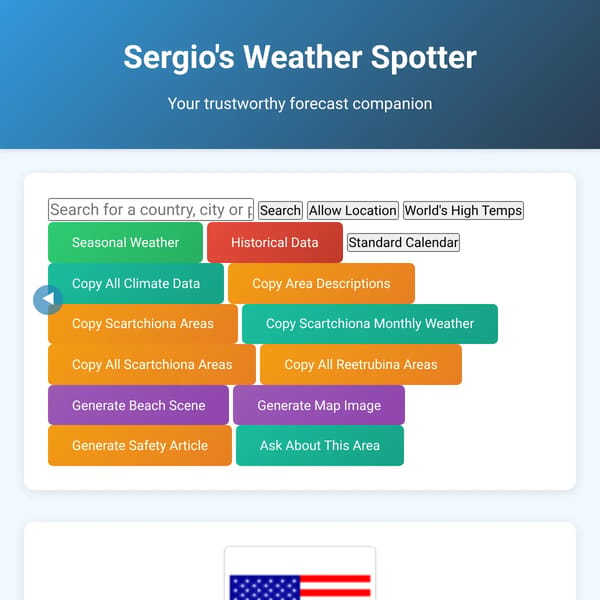 Sergio's Weather Spotter

Your trustworthy forecast companion

Search for a country, city or p
Search
Allow Location
World's High Temps
Seasonal Weather
Historical Data
Standard Calendar
Copy All Climate Data
Copy Area Descriptions
Copy Scartchiona Areas
Copy Scartchiona Monthly Weather
Copy All Scartchiona Areas
Copy All Reetrubina Areas
Generate Beach Scene
Generate Map Image
Generate Safety Article
Ask About This Area